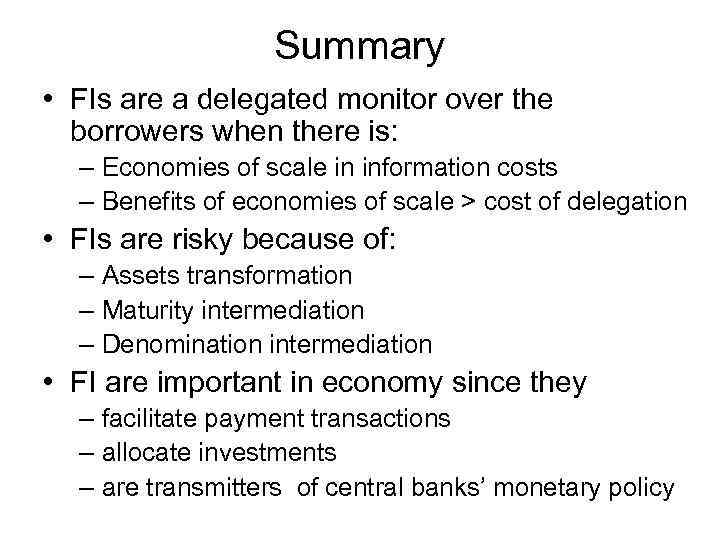 Summary

• FIs are a delegated monitor over the borrowers when there is:
– Economies of scale in information costs
– Benefits of economies of scale > cost of delegation
• FIs are risky because of:
– Assets transformation
– Maturity intermediation
– Denomination intermediation
• FI are important in economy since they
– facilitate payment transactions
– allocate investments
– are transmitters of central banks' monetary policy